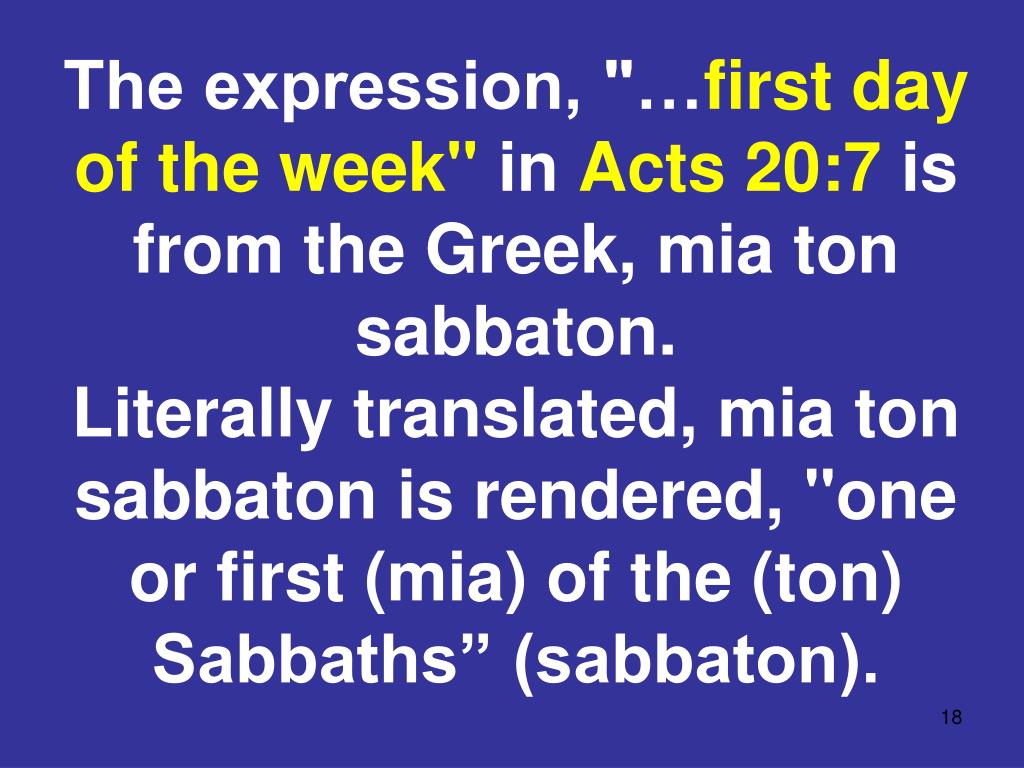 The expression, "…first day of the week" in Acts 20:7 is from the Greek, mia ton sabbaton.
Literally translated, mia ton sabbaton is rendered, "one or first (mia) of the (ton) Sabbaths” (sabbaton).

18